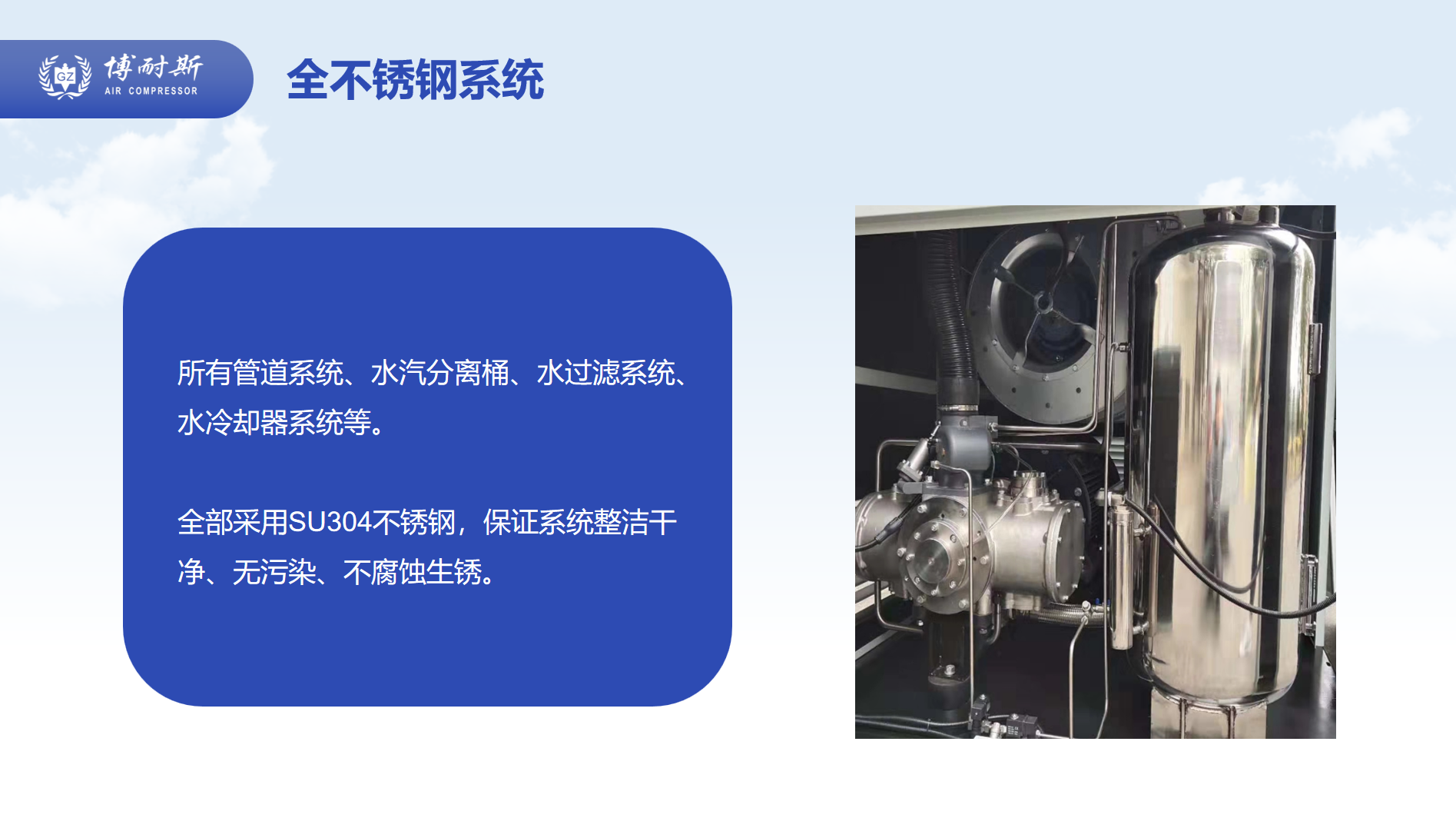 GZ 博耐斯 AIR COMPRESSOR

全不锈钢系统

所有管道系统、水汽分离桶、水过滤系统、水冷却器系统等。

全部采用SU304不锈钢，保证系统整洁干净、无污染、不腐蚀生锈。